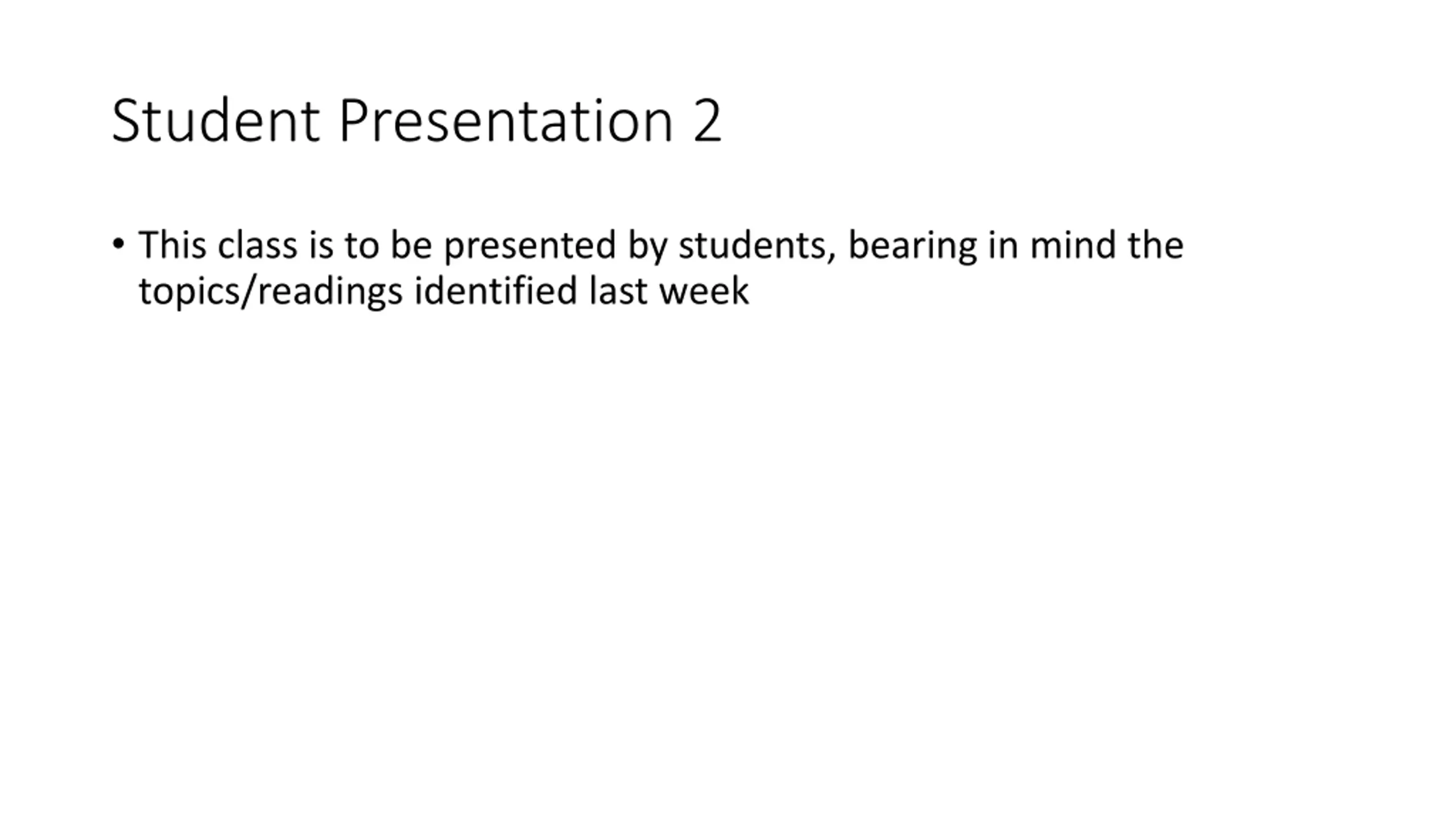 Student Presentation 2

• This class is to be presented by students, bearing in mind the topics/readings identified last week